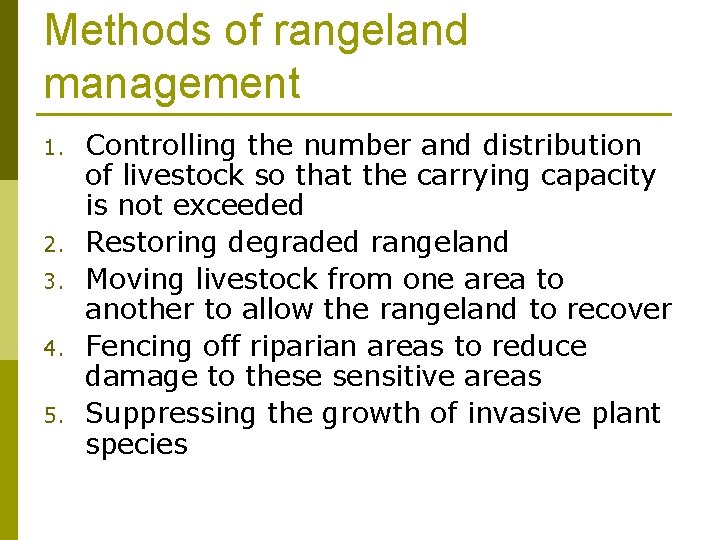 Methods of rangeland management

1. Controlling the number and distribution of livestock so that the carrying capacity is not exceeded
2. Restoring degraded rangeland
3. Moving livestock from one area to another to allow the rangeland to recover
4. Fencing off riparian areas to reduce damage to these sensitive areas
5. Suppressing the growth of invasive plant species